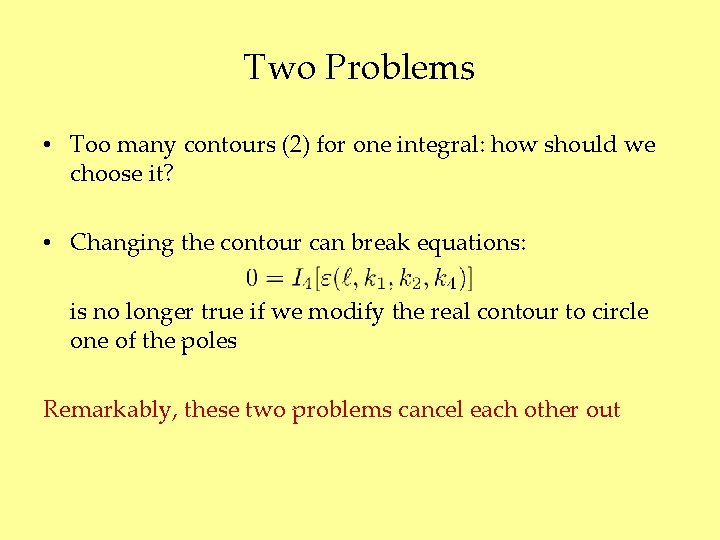 Two Problems

• Too many contours (2) for one integral: how should we choose it?

• Changing the contour can break equations:

$0 = I_4[\varepsilon(\ell, k_1, k_2, k_4)]$

is no longer true if we modify the real contour to circle one of the poles

Remarkably, these two problems cancel each other out